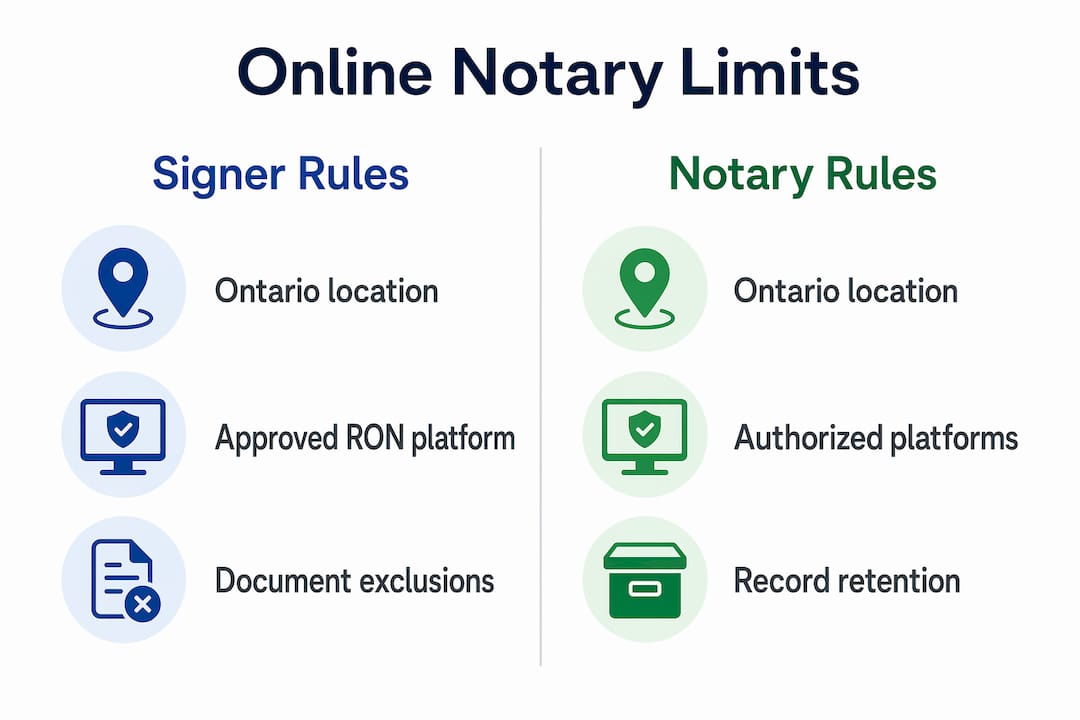 Online Notary Limits

Signer Rules

Ontario location

Approved RON platform

Document exclusions

Notary Rules

Ontario location

Authorized platforms

Record retention